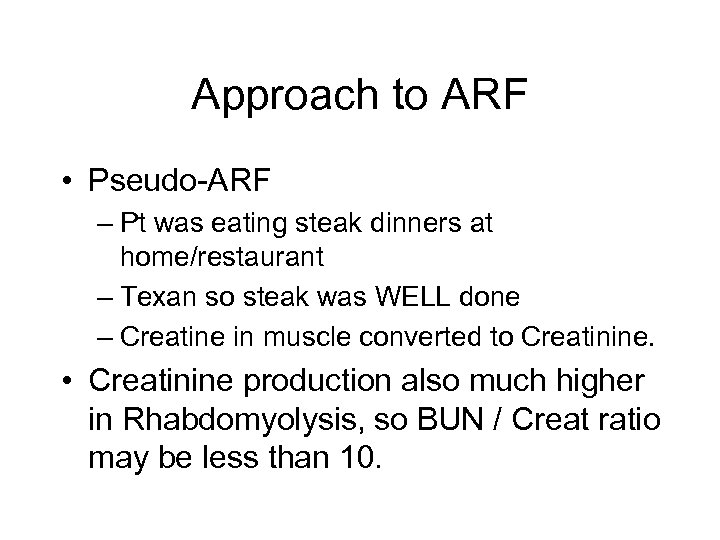 Approach to ARF

• Pseudo-ARF
– Pt was eating steak dinners at home/restaurant
– Texan so steak was WELL done
– Creatine in muscle converted to Creatinine.

• Creatinine production also much higher in Rhabdomyolysis, so BUN / Creat ratio may be less than 10.